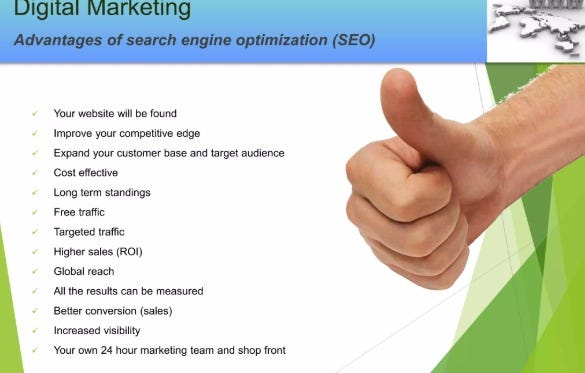 Digital Marketing

Advantages of search engine optimization (SEO)

✓ Your website will be found
✓ Improve your competitive edge
✓ Expand your customer base and target audience
✓ Cost effective
✓ Long term standings
✓ Free traffic
✓ Targeted traffic
✓ Higher sales (ROI)
✓ Global reach
✓ All the results can be measured
✓ Better conversion (sales)
✓ Increased visibility
✓ Your own 24 hour marketing team and shop front